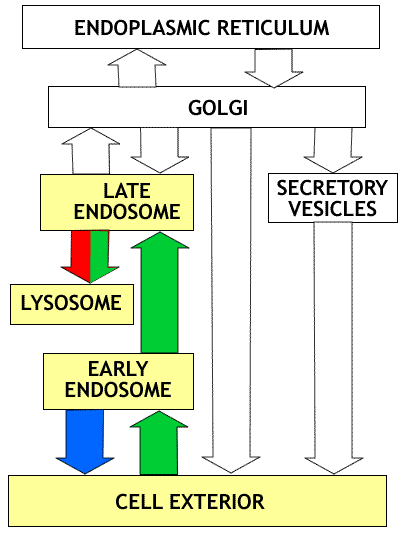 ENDOPLASMIC RETICULUM

GOLGI

LATE ENDOSOME

SECRETORY VESICLES

LYSOSOME

EARLY ENDOSOME

CELL EXTERIOR